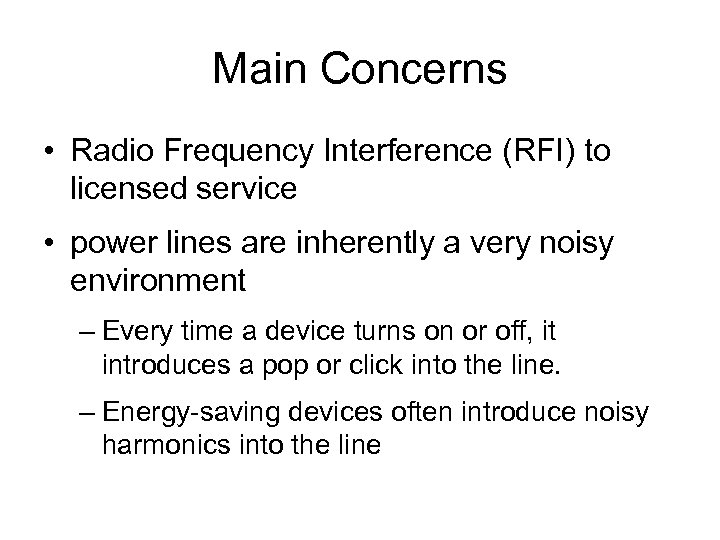 Main Concerns

• Radio Frequency Interference (RFI) to licensed service

• power lines are inherently a very noisy environment

– Every time a device turns on or off, it introduces a pop or click into the line.

– Energy-saving devices often introduce noisy harmonics into the line